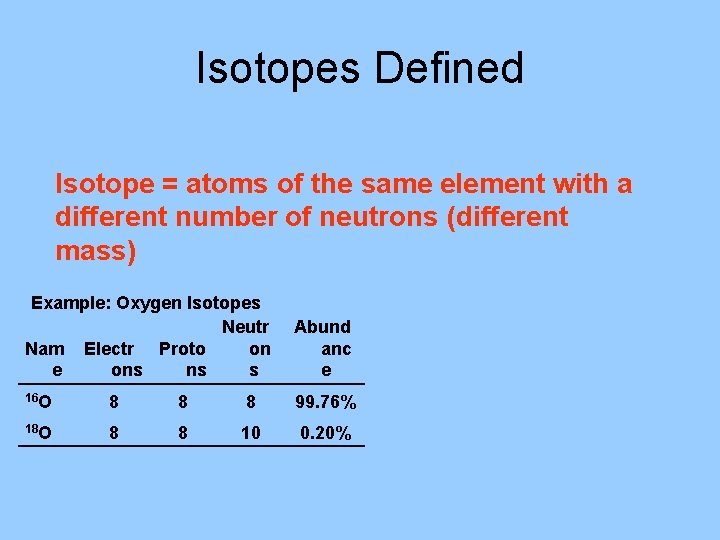 Isotopes Defined

Isotope = atoms of the same element with a different number of neutrons (different mass)

Example: Oxygen Isotopes

| Name | Electrons | Protons | Neutrons | Abundance |
|---|---|---|---|---|
| $^{16}O$ | 8 | 8 | 8 | 99.76% |
| $^{18}O$ | 8 | 8 | 10 | 0.20% |